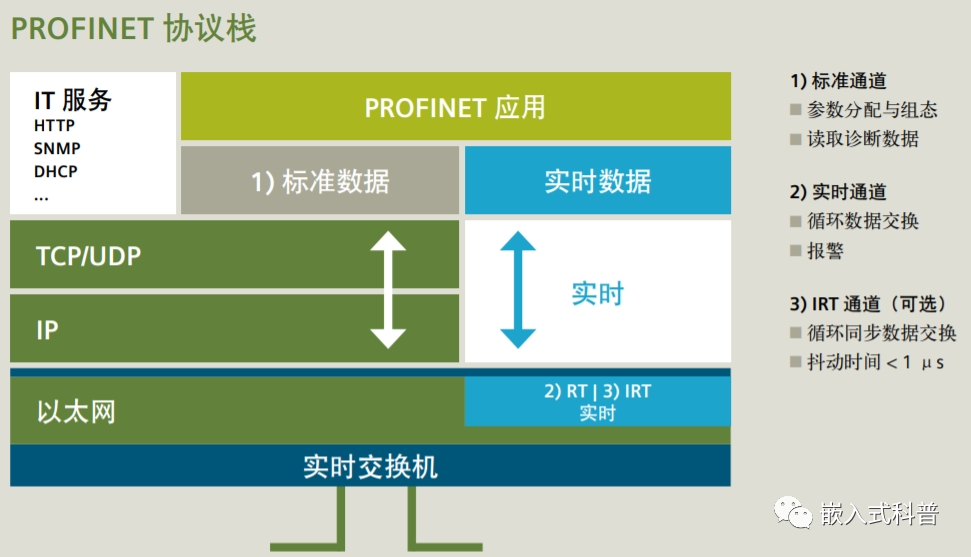 PROFINET 协议栈

IT 服务
HTTP
SNMP
DHCP
...

PROFINET 应用

1) 标准数据

实时数据

TCP/UDP

IP

实时

以太网

2) RT | 3) IRT
实时

实时交换机

1) 标准通道
■ 参数分配与组态
■ 读取诊断数据

2) 实时通道
■ 循环数据交换
■ 报警

3) IRT 通道（可选）
■ 循环同步数据交换
■ 抖动时间 < 1 μs

嵌入式科普